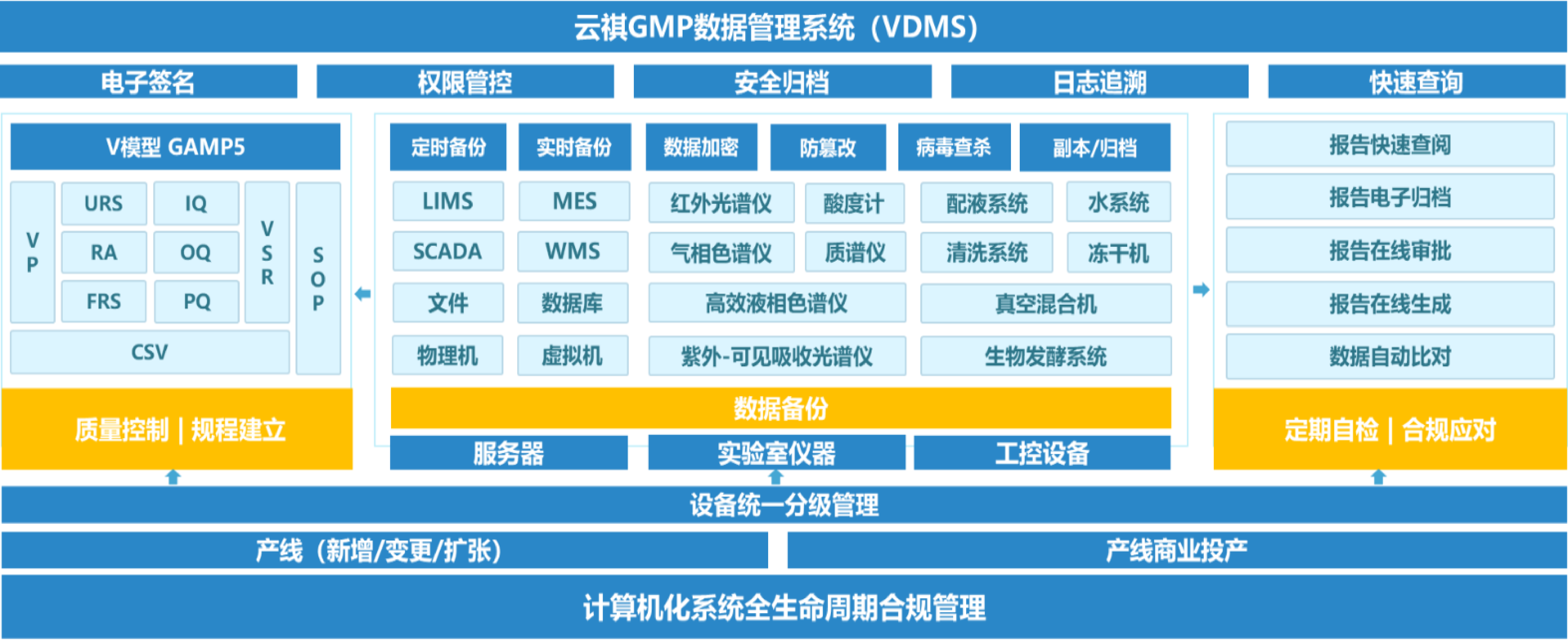 云祺GMP数据管理系统（VDMS）

电子签名 权限管控 安全归档 日志追溯 快速查询

V模型 GAMP5

VP URS IQ RA OQ FRS PQ VSR SOP

CSV

质量控制 | 规程建立

定时备份 实时备份 数据加密 防篡改 病毒查杀 副本/归档

LIMS MES 红外光谱仪 酸度计 配液系统 水系统

SCADA WMS 气相色谱仪 质谱仪 清洗系统 冻干机

文件 数据库 高效液相色谱仪 真空混合机

物理机 虚拟机 紫外-可见吸收光谱仪 生物发酵系统

数据备份

服务器 实验室仪器 工控设备

报告快速查阅

报告电子归档

报告在线审批

报告在线生成

数据自动比对

定期自检 | 合规应对

设备统一分级管理

产线（新增/变更/扩张） 产线商业投产

计算机化系统全生命周期合规管理